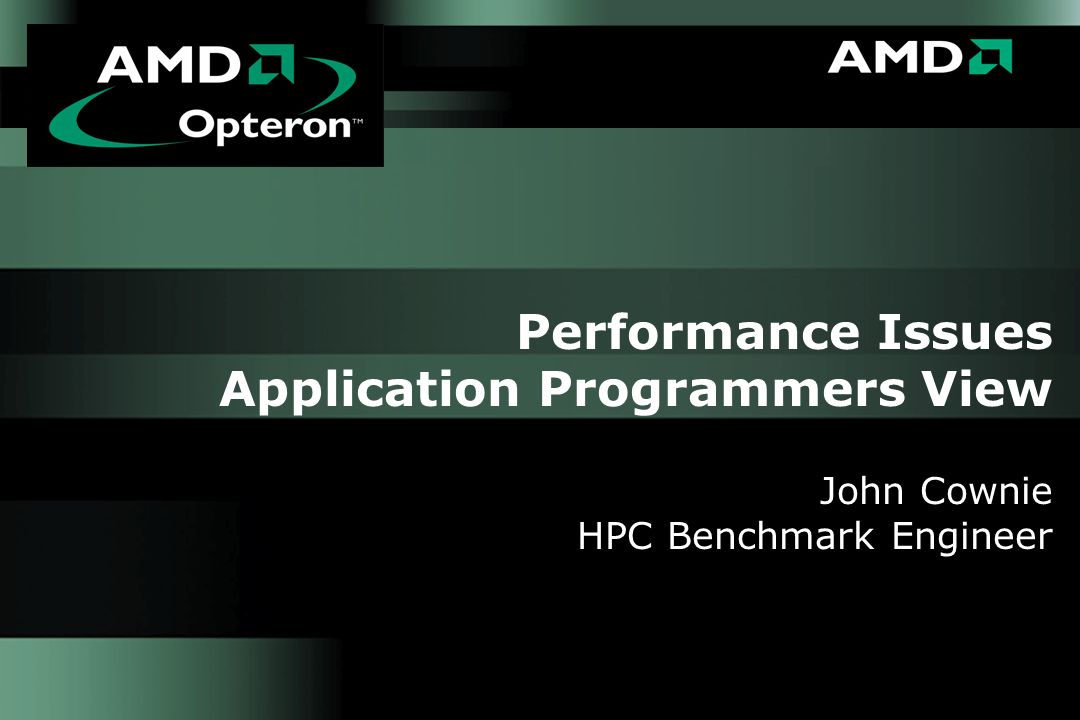 AMD
Opteron™

AMD

Performance Issues
Application Programmers View

John Cownie
HPC Benchmark Engineer